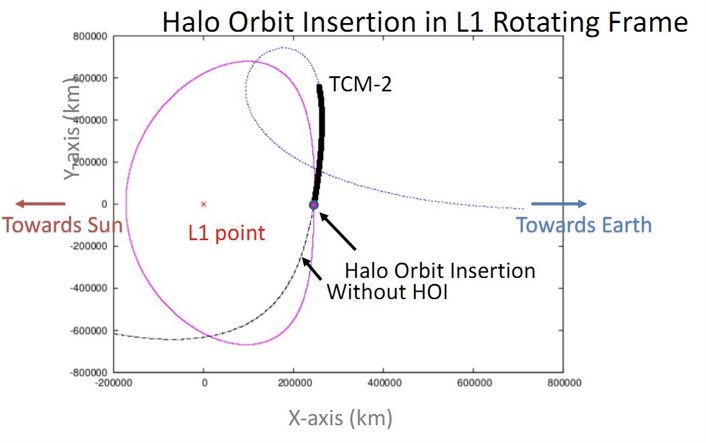 Halo Orbit Insertion in L1 Rotating Frame

800000
600000
400000
200000
0
-200000
-400000
-600000
-800000

Y-axis (km)

TCM-2

Towards Sun

L1 point

Towards Earth

Halo Orbit Insertion

Without HOI

-200000
0
200000
400000
600000
800000

X-axis (km)